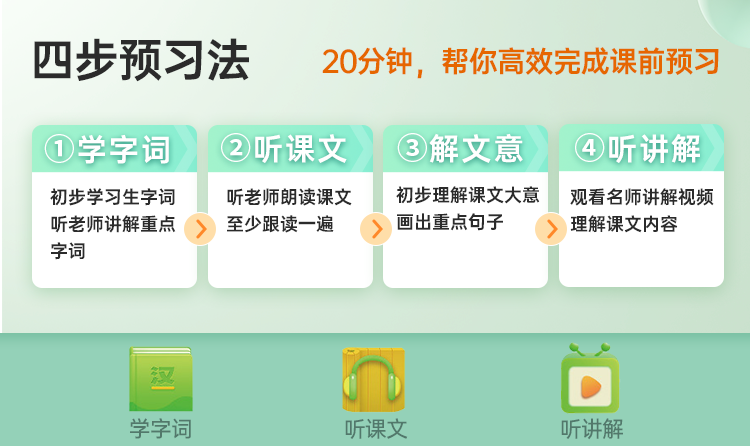 四步预习法

20分钟，帮你高效完成课前预习

①学字词

初步学习生字词 听老师讲解重点字词

②听课文

听老师朗读课文 至少跟读一遍

③解文意

初步理解课文大意 画出重点句子

④听讲解

观看名师讲解视频 理解课文内容

汉

学字词

听课文

听讲解